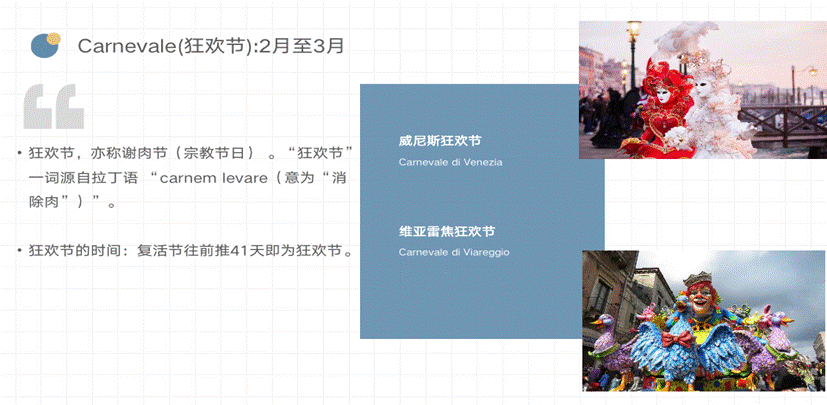 Carnevale(狂欢节):2月至3月

“

• 狂欢节，亦称谢肉节（宗教节日）。“狂欢节”一词源自拉丁语 “carnem levare（意为“消除肉”）”。

• 狂欢节的时间：复活节往前推41天即为狂欢节。

威尼斯狂欢节
Carnevale di Venezia

维亚雷焦狂欢节
Carnevale di Viareggio